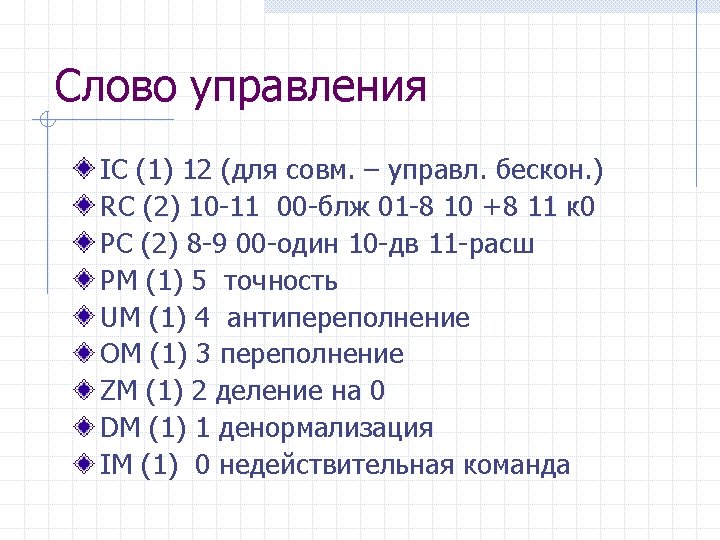 Слово управления

IC (1) 12 (для совм. – управл. бескон.)
RC (2) 10-11 00-блж 01-8 10 +8 11 к0
PC (2) 8-9 00-один 10-дв 11-расш
PM (1) 5 точность
UM (1) 4 антипереполнение
OM (1) 3 переполнение
ZM (1) 2 деление на 0
DM (1) 1 денормализация
IM (1) 0 недействительная команда